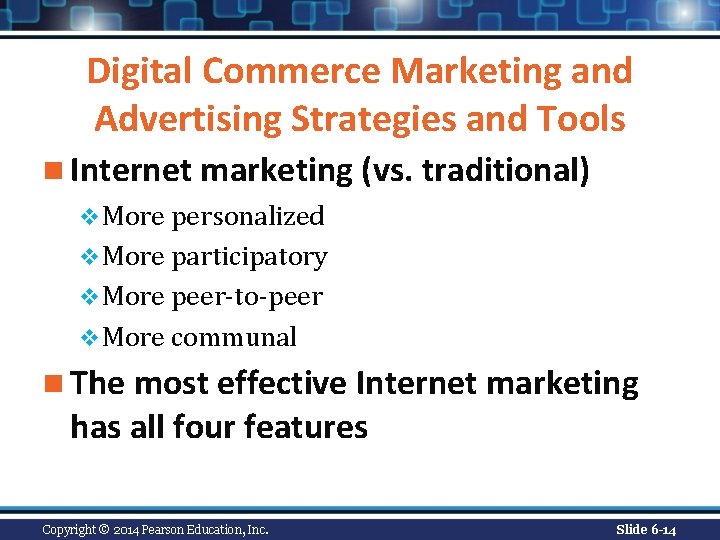 Digital Commerce Marketing and Advertising Strategies and Tools

Internet marketing (vs. traditional)

More personalized

More participatory

More peer-to-peer

More communal

The most effective Internet marketing has all four features

Copyright © 2014 Pearson Education, Inc.

Slide 6-14